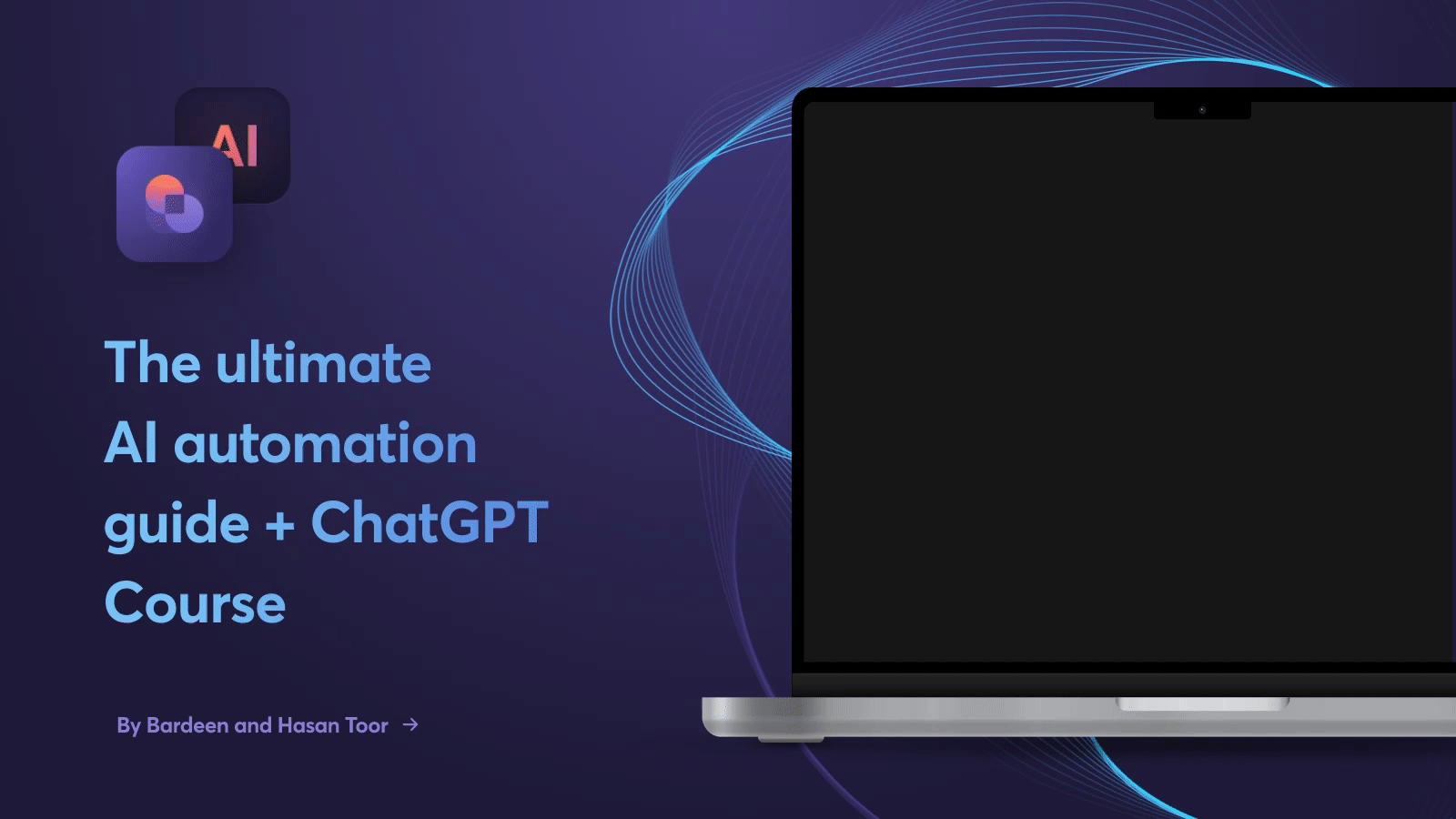 AI

The ultimate AI automation guide + ChatGPT Course

By Bardeen and Hasan Toor →